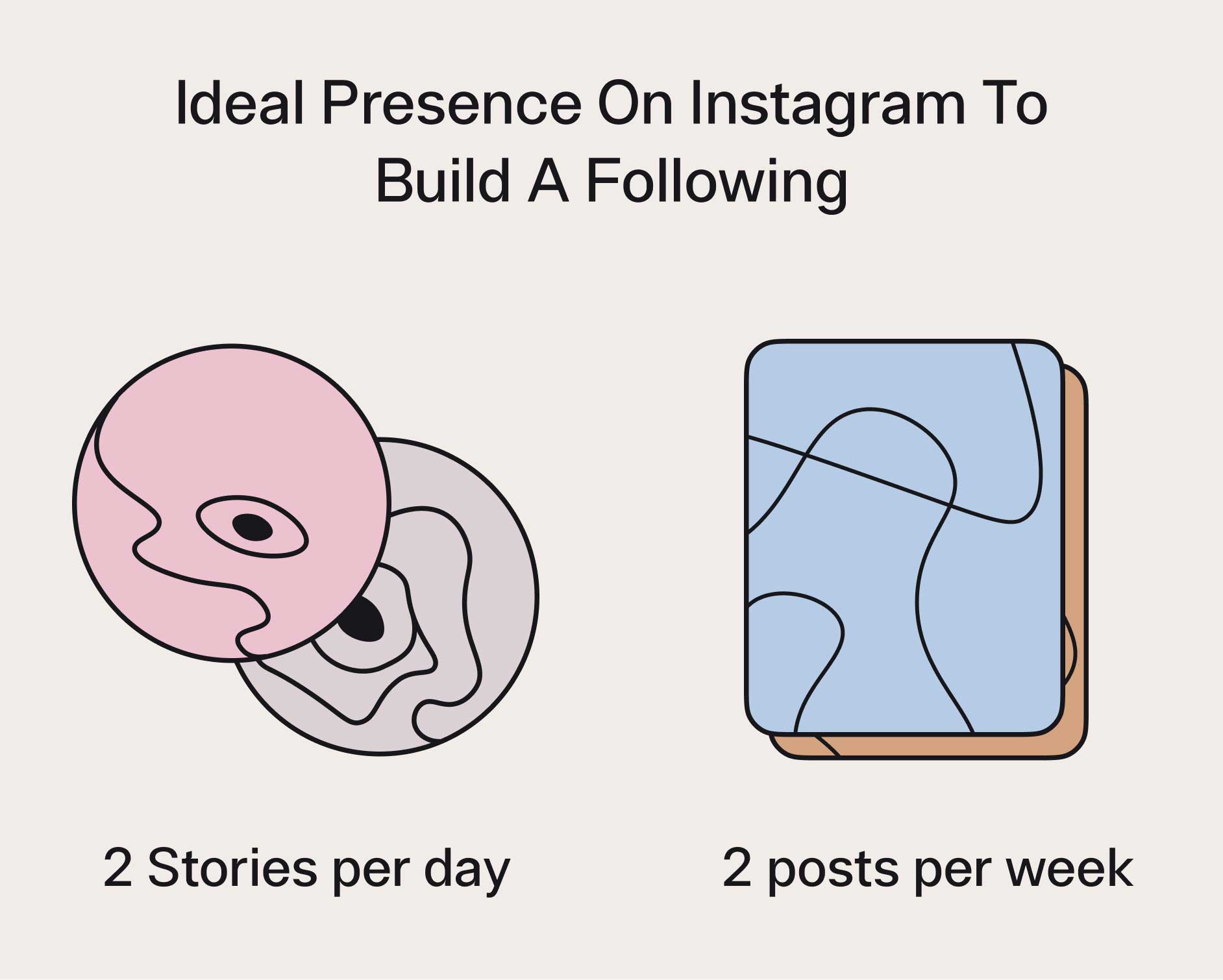 Ideal Presence On Instagram To Build A Following

2 Stories per day

2 posts per week